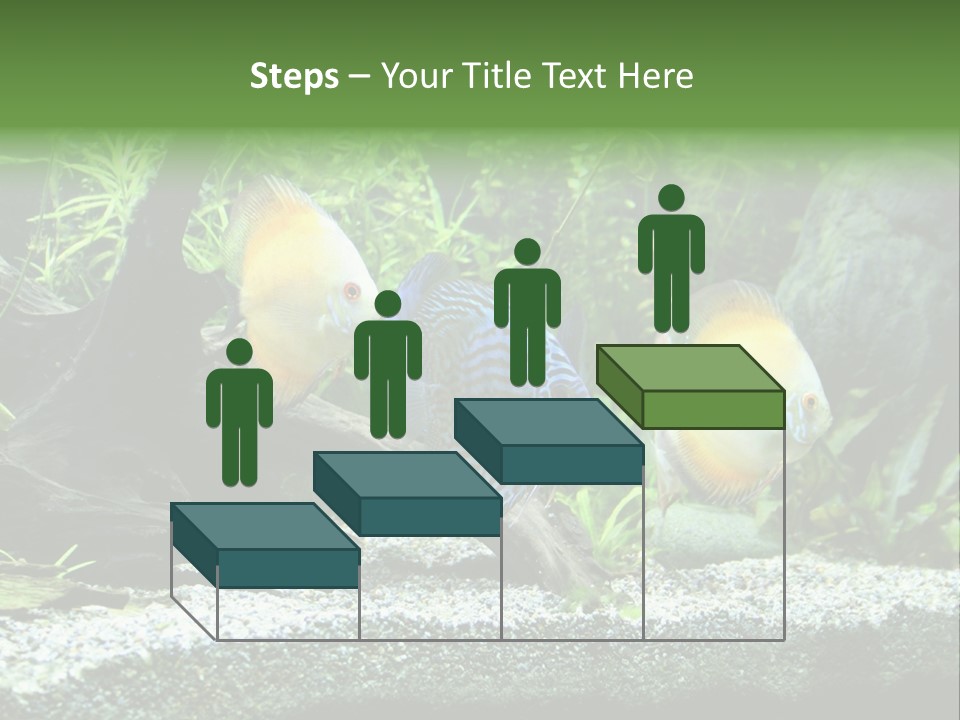 Steps – Your Title Text Here